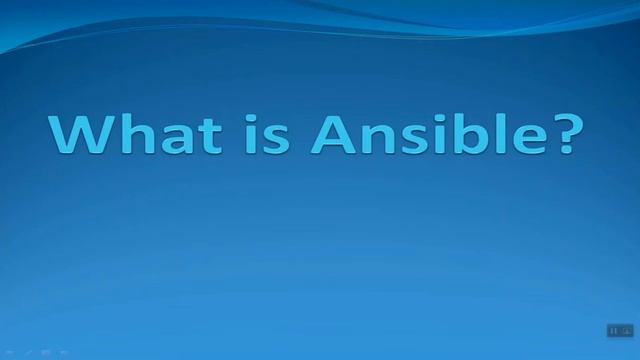 What is Ansible?